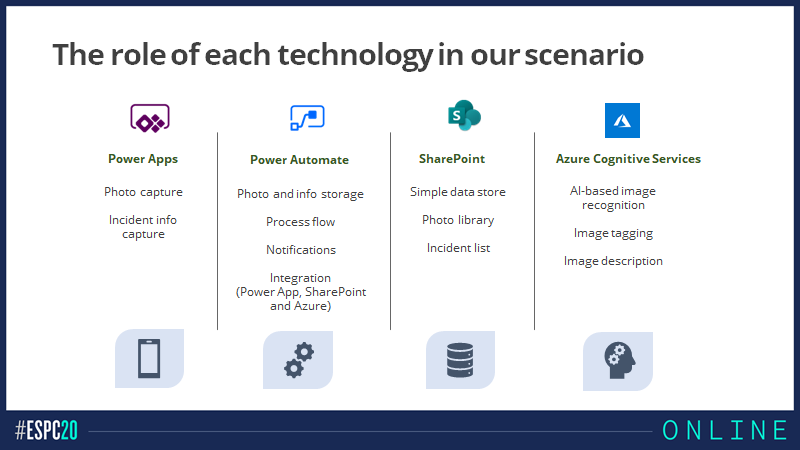 The role of each technology in our scenario

Power Apps

Photo capture

Incident info capture

Power Automate

Photo and info storage

Process flow

Notifications

Integration (Power App, SharePoint and Azure)

SharePoint

Simple data store

Photo library

Incident list

Azure Cognitive Services

AI-based image recognition

Image tagging

Image description

#ESPC20

ONLINE